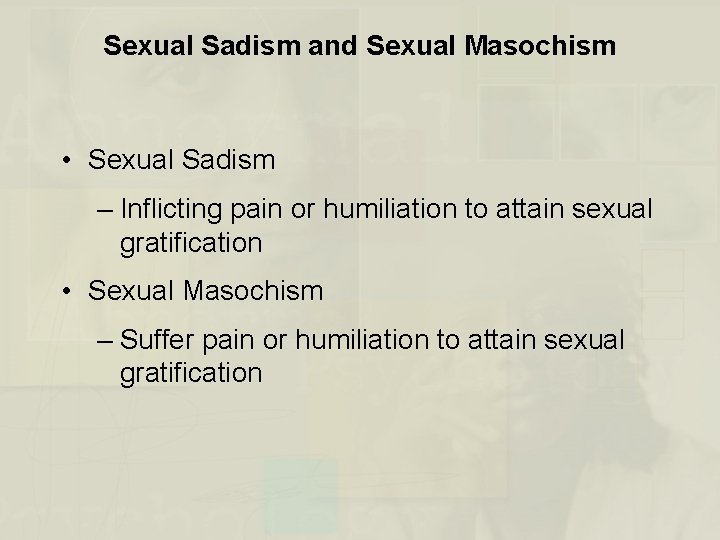 Sexual Sadism and Sexual Masochism

• Sexual Sadism

– Inflicting pain or humiliation to attain sexual gratification

• Sexual Masochism

– Suffer pain or humiliation to attain sexual gratification